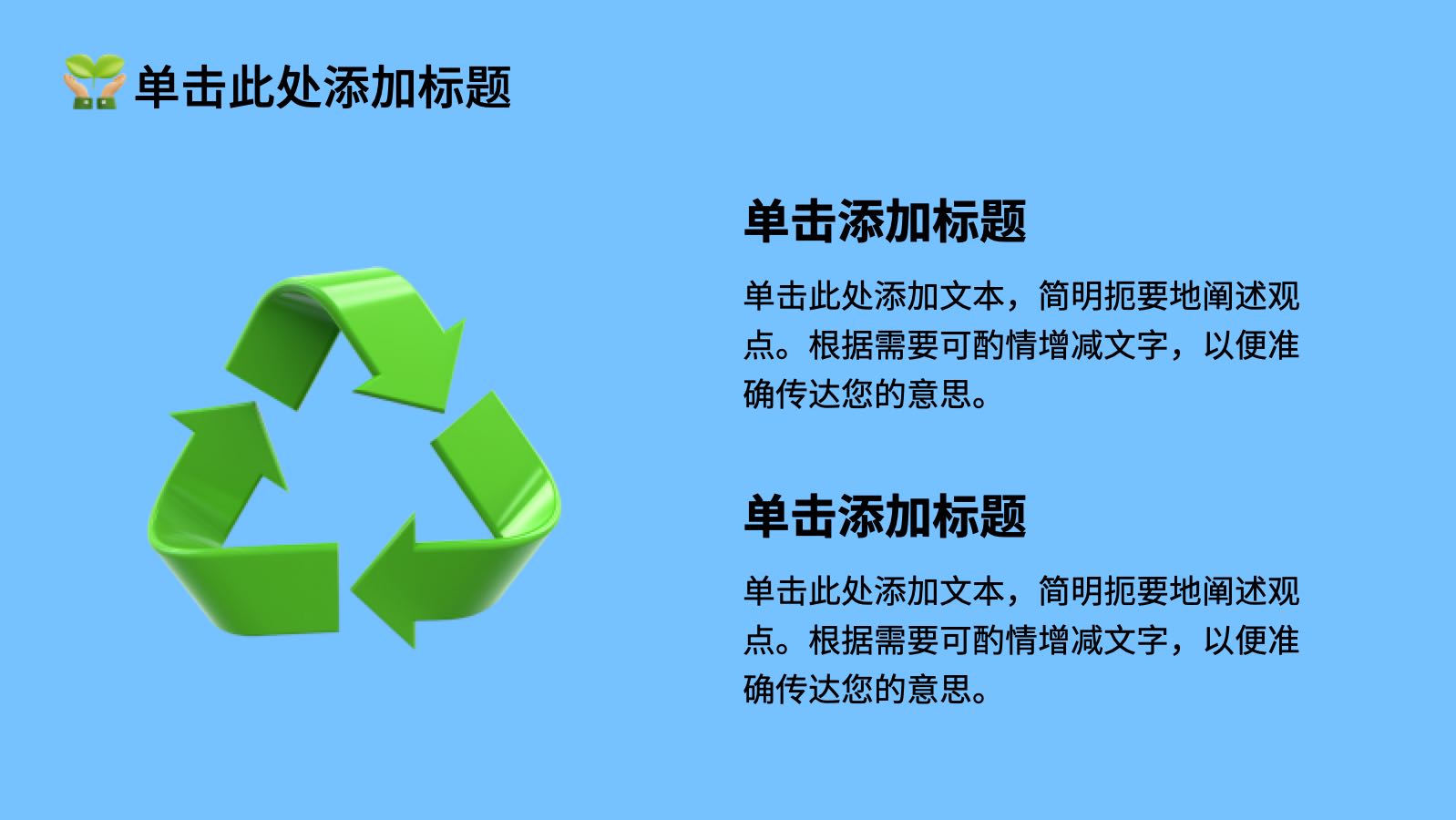 单击此处添加标题

单击添加标题

单击此处添加文本，简明扼要地阐述观点。根据需要可酌情增减文字，以便准确传达您的意思。

单击添加标题

单击此处添加文本，简明扼要地阐述观点。根据需要可酌情增减文字，以便准确传达您的意思。